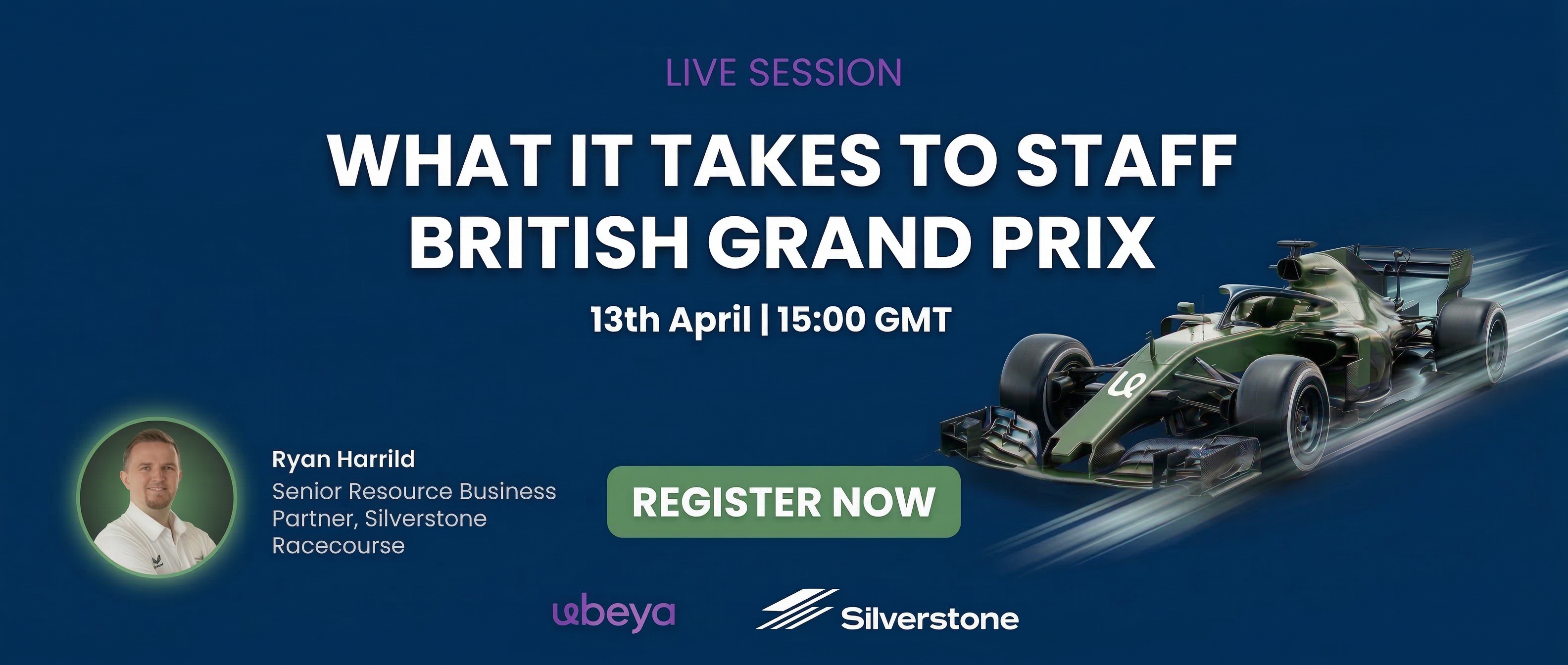 LIVE SESSION

WHAT IT TAKES TO STAFF BRITISH GRAND PRIX

13th April | 15:00 GMT

Ryan Harrild
Senior Resource Business Partner, Silverstone Racecourse

REGISTER NOW

ubeya

Silverstone